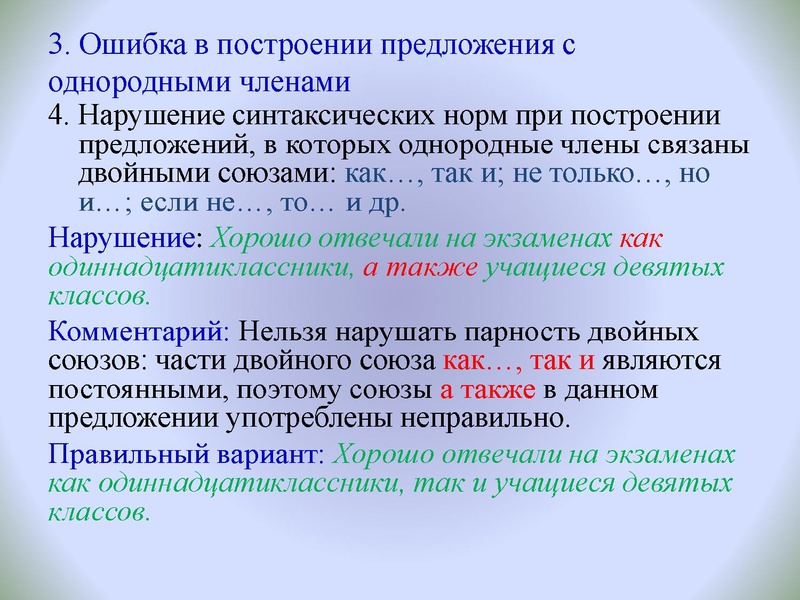 3. Ошибка в построении предложения с однородными членами

4. Нарушение синтаксических норм при построении предложений, в которых однородные члены связаны двойными союзами: как…, так и; не только…, но и…; если не…, то… и др.

Нарушение: Хорошо отвечали на экзаменах как одиннадцатиклассники, а также учащиеся девятых классов.

Комментарий: Нельзя нарушать парность двойных союзов: части двойного союза как…, так и являются постоянными, поэтому союзы а также в данном предложении употреблены неправильно.

Правильный вариант: Хорошо отвечали на экзаменах как одиннадцатиклассники, так и учащиеся девятых классов.